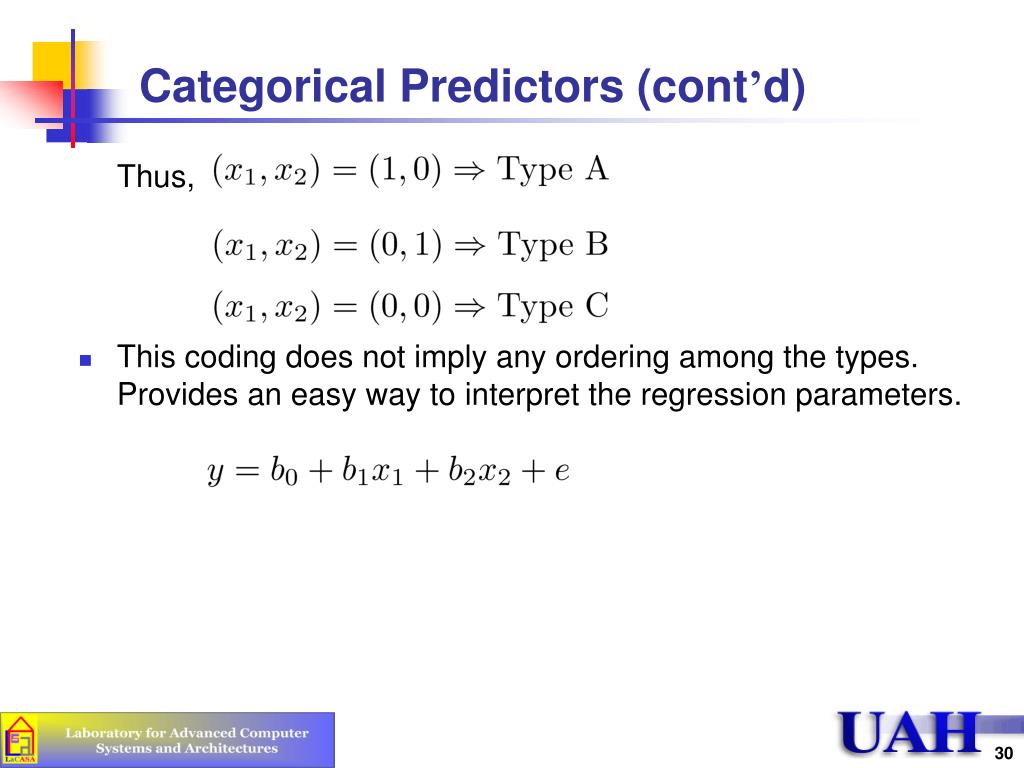 Categorical Predictors (cont'd)

Thus, $(x_1, x_2) = (1, 0) \Rightarrow \text{Type A}$

$(x_1, x_2) = (0, 1) \Rightarrow \text{Type B}$

$(x_1, x_2) = (0, 0) \Rightarrow \text{Type C}$

This coding does not imply any ordering among the types. Provides an easy way to interpret the regression parameters.

$y = b_0 + b_1 x_1 + b_2 x_2 + e$

LaCASA

Laboratory for Advanced Computer Systems and Architectures

UAH

30